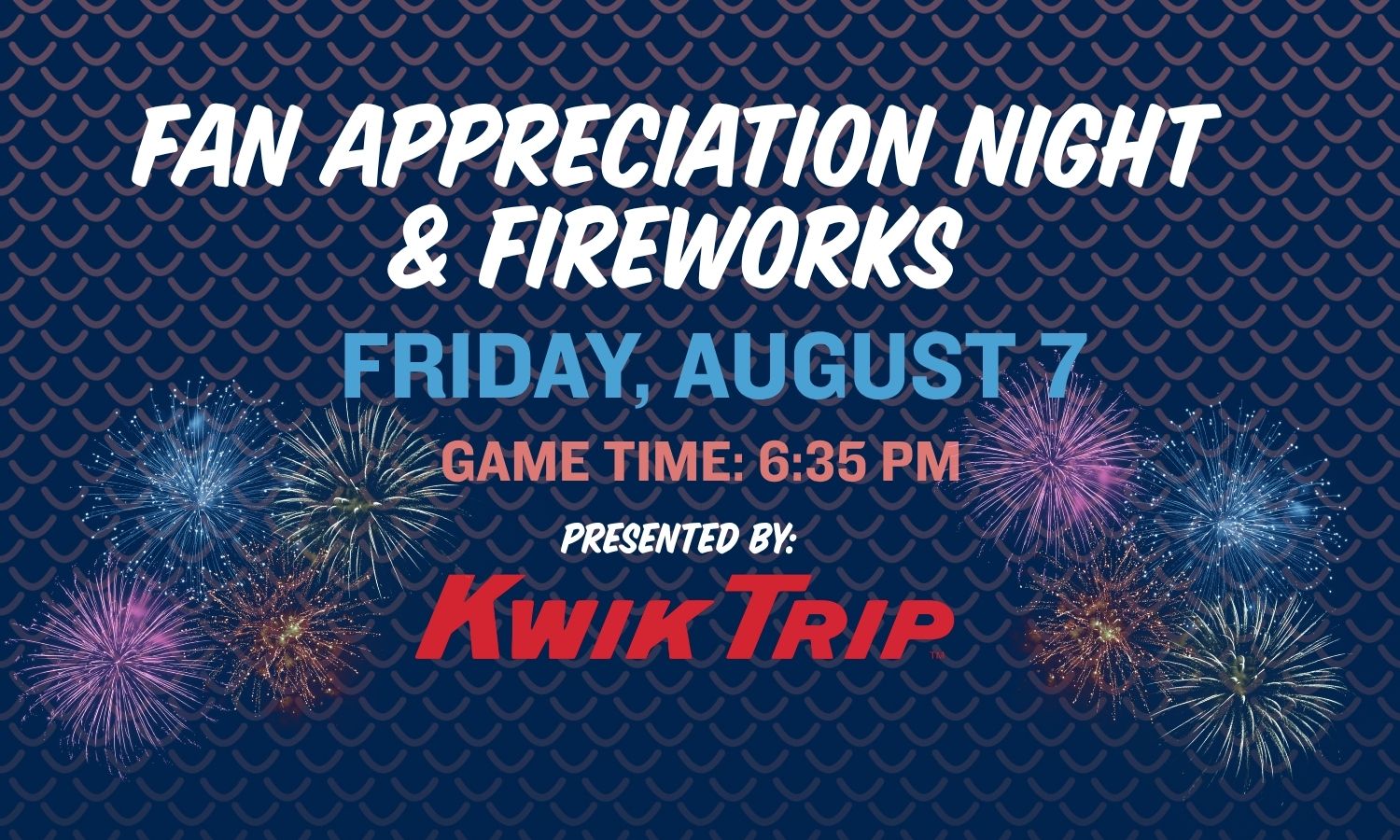 FAN APPRECIATION NIGHT & FIREWORKS

FRIDAY, AUGUST 7

GAME TIME: 6:35 PM

PRESENTED BY:

KWIK TRIP™